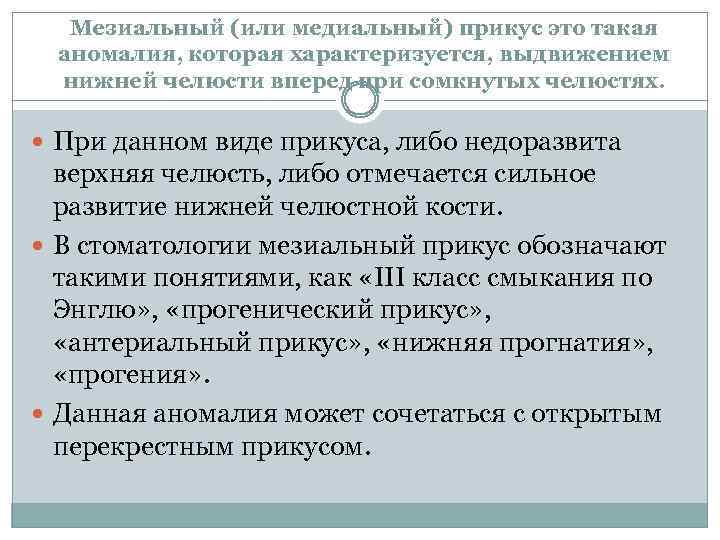 Мезиальный (или медиальный) прикус это такая аномалия, которая характеризуется, выдвижением нижней челюсти вперед при сомкнутых челюстях.

При данном виде прикуса, либо недоразвита верхняя челюсть, либо отмечается сильное развитие нижней челюстной кости.

В стоматологии мезиальный прикус обозначают такими понятиями, как «III класс смыкания по Энглю», «прогенический прикус», «антериальный прикус», «нижняя прогнатия», «прогения».

Данная аномалия может сочетаться с открытым перекрестным прикусом.